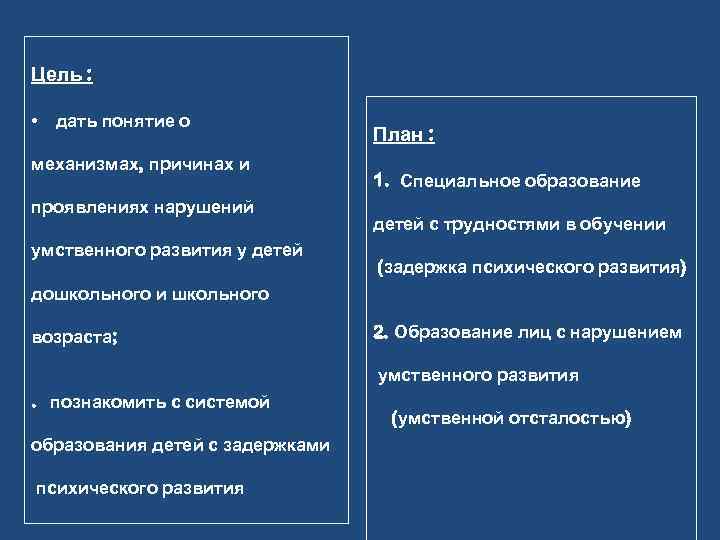 Цель :

• дать понятие о механизмах, причинах и проявлениях нарушений умственного развития у детей дошкольного и школьного возраста;

. познакомить с системой образования детей с задержками психического развития

План :

1. Специальное образование детей с трудностями в обучении (задержка психического развития)

2. Образование лиц с нарушением умственного развития (умственной отсталостью)